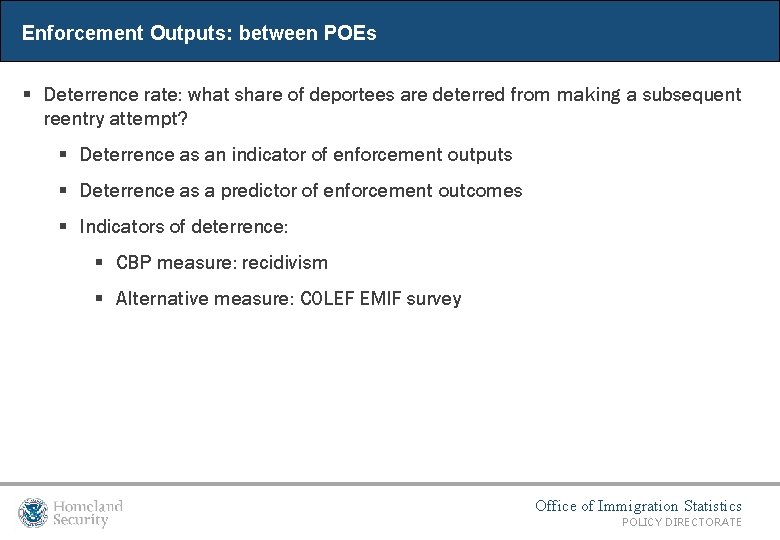 Enforcement Outputs: between POEs

▪ Deterrence rate: what share of deportees are deterred from making a subsequent reentry attempt?

▪ Deterrence as an indicator of enforcement outputs

▪ Deterrence as a predictor of enforcement outcomes

▪ Indicators of deterrence:

▪ CBP measure: recidivism

▪ Alternative measure: COLEF EMIF survey

Homeland Security

Office of Immigration Statistics
POLICY DIRECTORATE